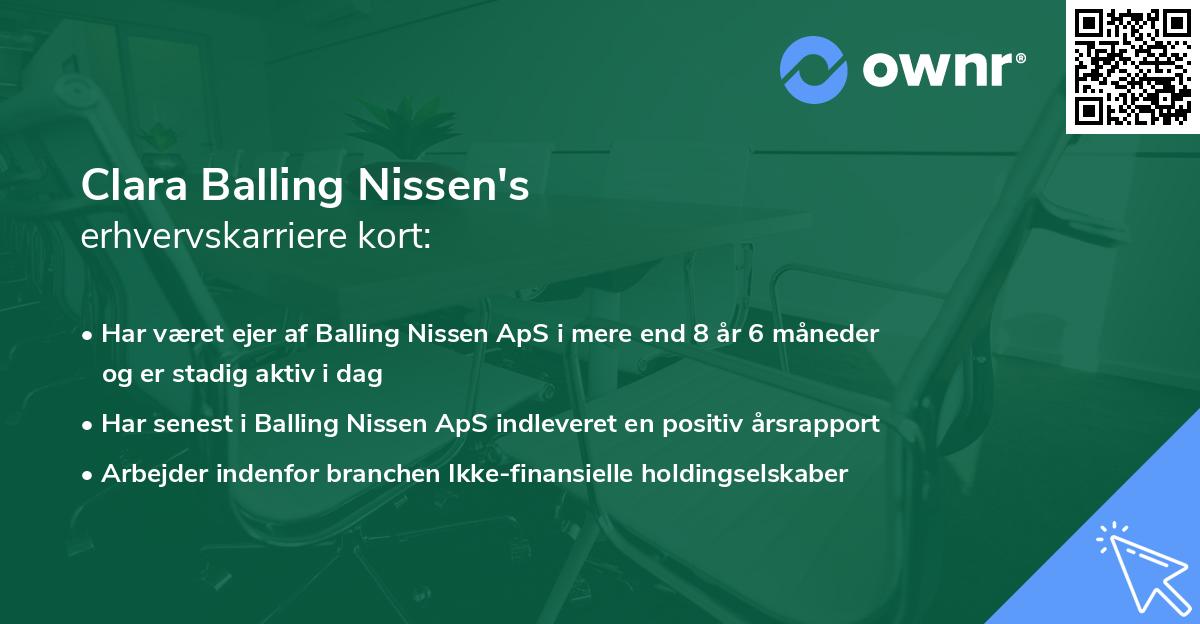 ownr®

Clara Balling Nissen's
erhvervskarriere kort:

• Har været ejer af Balling Nissen ApS i mere end 8 år 6 måneder og er stadig aktiv i dag
• Har senest i Balling Nissen ApS indleveret en positiv årsrapport
• Arbejder indenfor branchen Ikke-finansielle holdingselskaber